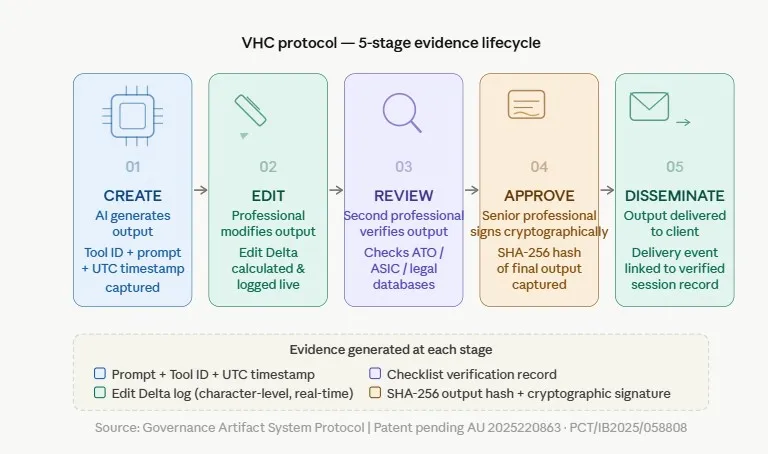 VHC protocol — 5-stage evidence lifecycle

01

CREATE

AI generates output

Tool ID + prompt + UTC timestamp captured

02

EDIT

Professional modifies output

Edit Delta calculated & logged live

03

REVIEW

Second professional verifies output

Checks ATO / ASIC / legal databases

04

APPROVE

Senior professional signs cryptographically

SHA-256 hash of final output captured

05

DISSEMINATE

Output delivered to client

Delivery event linked to verified session record

Evidence generated at each stage

Prompt + Tool ID + UTC timestamp

Edit Delta log (character-level, real-time)

Checklist verification record

SHA-256 output hash + cryptographic signature

Source: Governance Artifact System Protocol | Patent pending AU 2025220863 · PCT/IB2025/058808